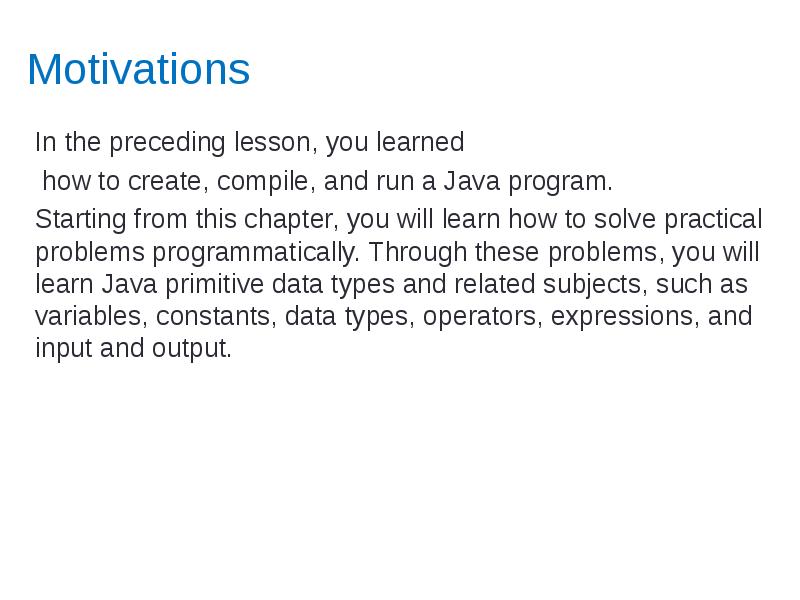 Motivations

In the preceding lesson, you learned
how to create, compile, and run a Java program.

Starting from this chapter, you will learn how to solve practical problems programmatically. Through these problems, you will learn Java primitive data types and related subjects, such as variables, constants, data types, operators, expressions, and input and output.